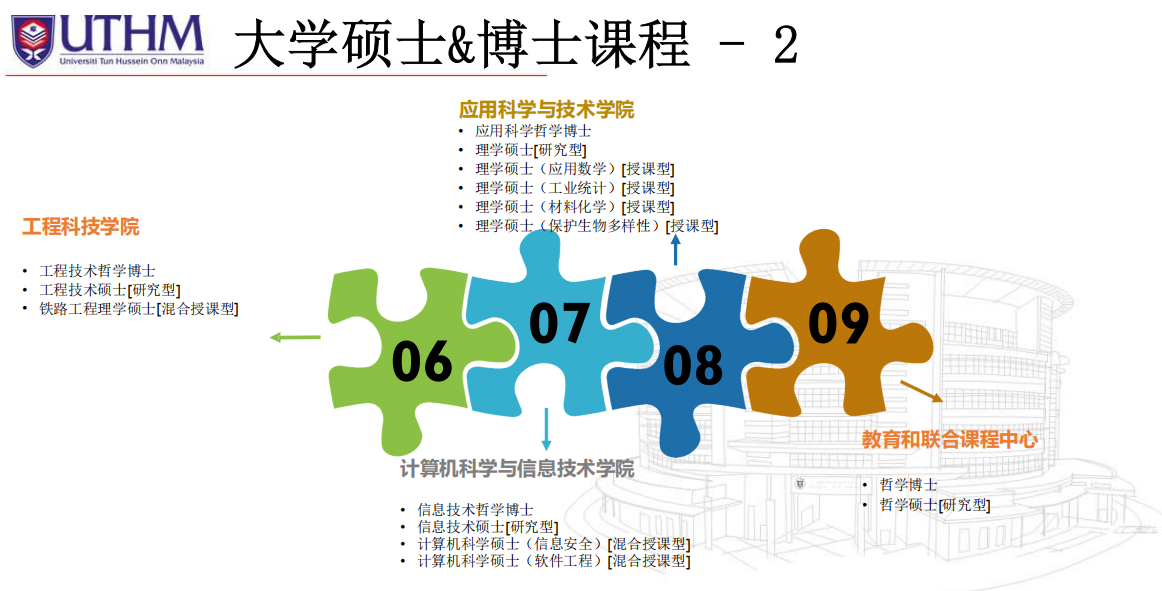 UTHM
Universiti Tun Hussein Onn Malaysia

大学硕士&博士课程 - 2

应用科学与技术学院
• 应用科学哲学博士
• 理学硕士[研究型]
• 理学硕士（应用数学）[授课型]
• 理学硕士（工业统计）[授课型]
• 理学硕士（材料化学）[授课型]
• 理学硕士（保护生物多样性）[授课型]

工程科技学院
• 工程技术哲学博士
• 工程技术硕士[研究型]
• 铁路工程理学硕士[混合授课型]

06
07
08
09

计算机科学与信息技术学院
• 信息技术哲学博士
• 信息技术硕士[研究型]
• 计算机科学硕士（信息安全）[混合授课型]
• 计算机科学硕士（软件工程）[混合授课型]

教育和联合课程中心
• 哲学博士
• 哲学硕士[研究型]